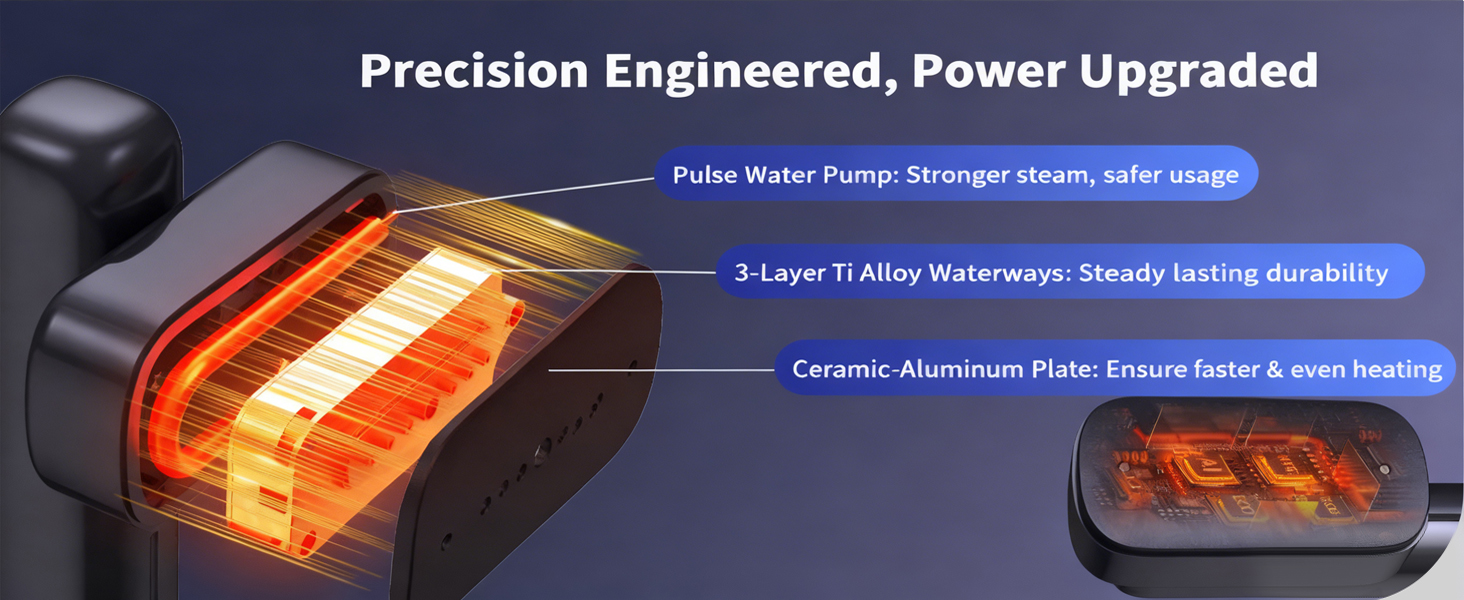 Precision Engineered, Power Upgraded

Pulse Water Pump: Stronger steam, safer usage

3-Layer Ti Alloy Waterways: Steady lasting durability

Ceramic-Aluminum Plate: Ensure faster & even heating